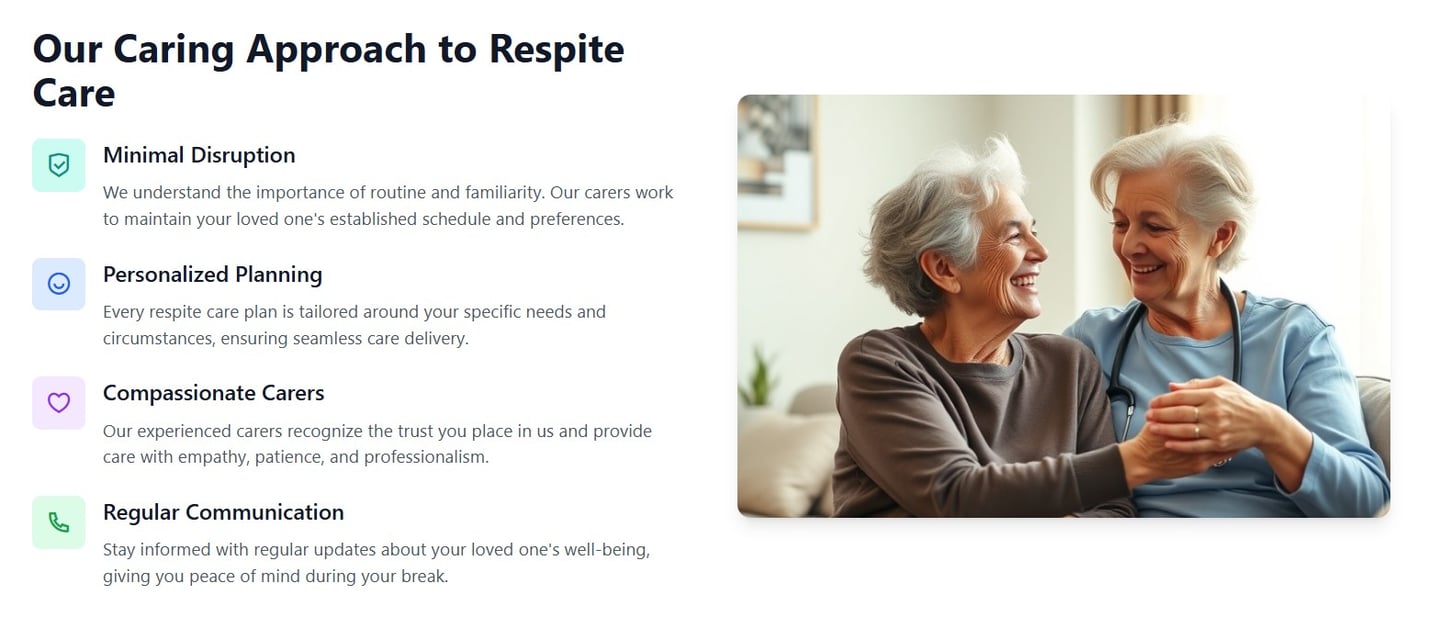 Our Caring Approach to Respite Care

Minimal Disruption

We understand the importance of routine and familiarity. Our carers work to maintain your loved one's established schedule and preferences.

Personalized Planning

Every respite care plan is tailored around your specific needs and circumstances, ensuring seamless care delivery.

Compassionate Carers

Our experienced carers recognize the trust you place in us and provide care with empathy, patience, and professionalism.

Regular Communication

Stay informed with regular updates about your loved one's well-being, giving you peace of mind during your break.